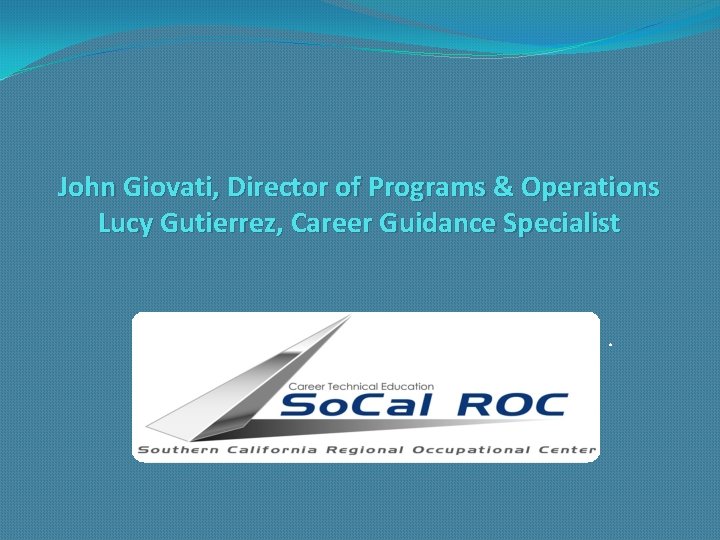 John Giovati, Director of Programs & Operations
Lucy Gutierrez, Career Guidance Specialist

Career Technical Education
SoCal ROC
Southern California Regional Occupational Center